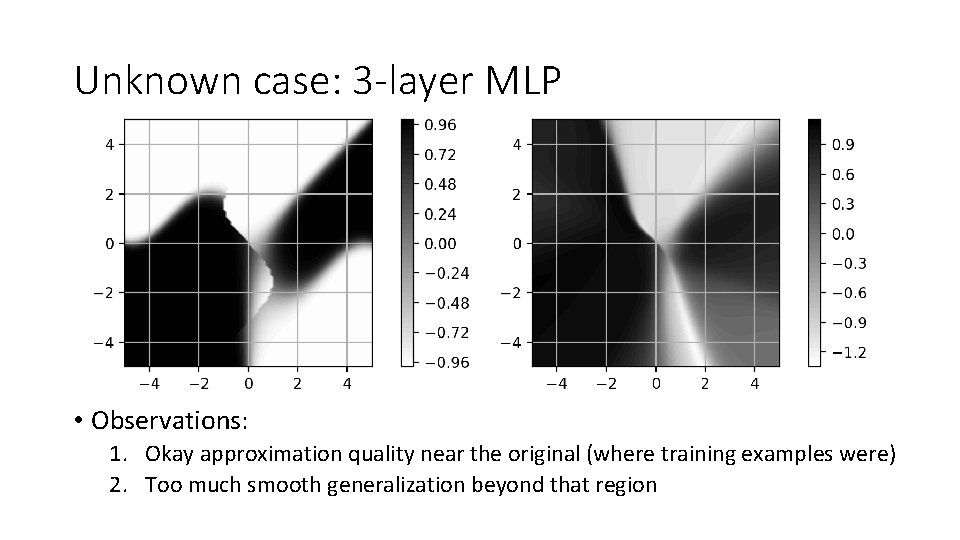 Unknown case: 3-layer MLP

4
2
0
−2
−4
−4 −2 0 2 4

0.96
0.72
0.48
0.24
0.00
−0.24
−0.48
−0.72
−0.96

4
2
0
−2
−4
−4 −2 0 2 4

0.9
0.6
0.3
0.0
−0.3
−0.6
−0.9
−1.2

• Observations:
1. Okay approximation quality near the original (where training examples were)
2. Too much smooth generalization beyond that region